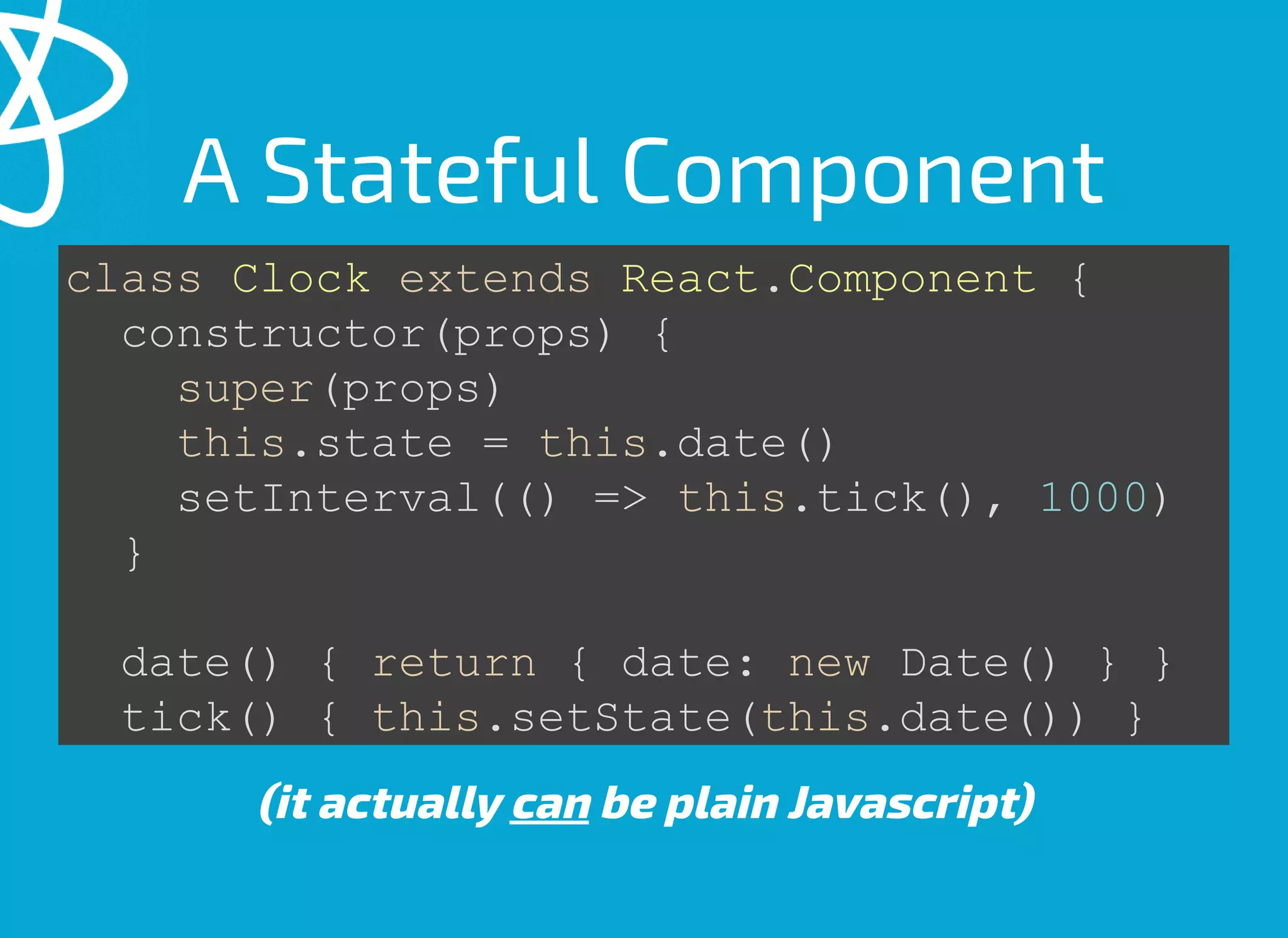 A Stateful Component

class Clock extends React.Component {
  constructor(props) {
    super(props)
    this.state = this.date()
    setInterval(() => this.tick(), 1000)
  }

  date() { return { date: new Date() } }
  tick() { this.setState(this.date()) }

(it actually can be plain Javascript)